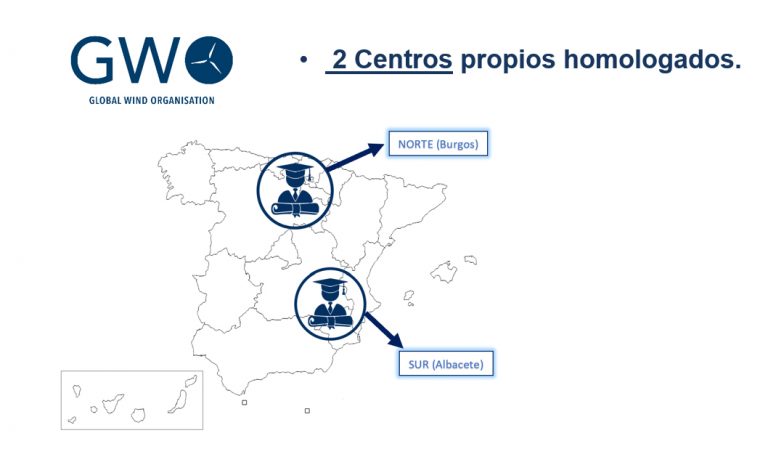 GWO
GLOBAL WIND ORGANISATION

• 2 Centros propios homologados.

NORTE (Burgos)

SUR (Albacete)